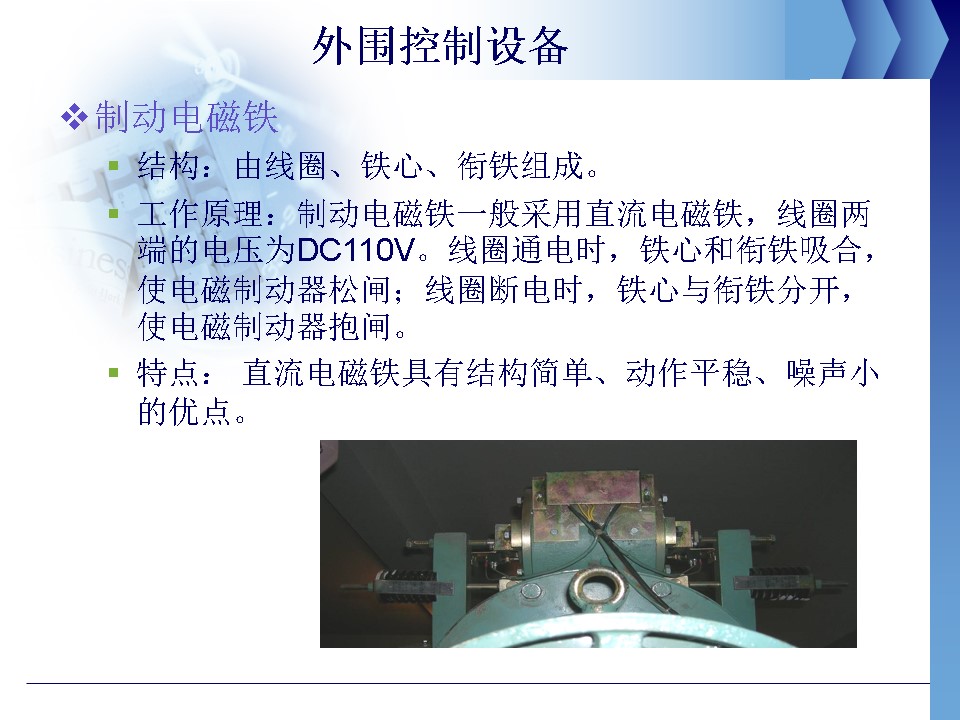 外围控制设备

❖ 制动电磁铁

▪ 结构：由线圈、铁心、衔铁组成。

▪ 工作原理：制动电磁铁一般采用直流电磁铁，线圈两端的电压为DC110V。线圈通电时，铁心和衔铁吸合，使电磁制动器松闸；线圈断电时，铁心与衔铁分开，使电磁制动器抱闸。

▪ 特点： 直流电磁铁具有结构简单、动作平稳、噪声小的优点。